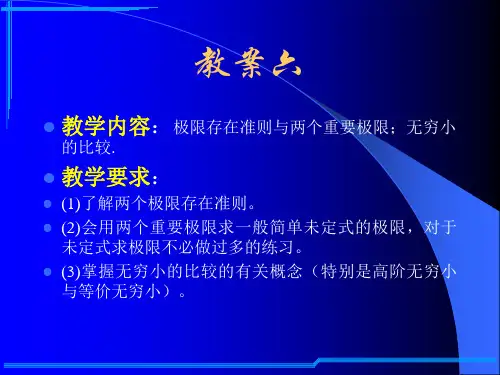 教案六

教学内容： 极限存在准则与两个重要极限；无穷小的比较.

教学要求：

(1)了解两个极限存在准则。

(2)会用两个重要极限求一般简单未定式的极限，对于未定式求极限不必做过多的练习。

(3)掌握无穷小的比较的有关概念（特别是高阶无穷小与等价无穷小）。